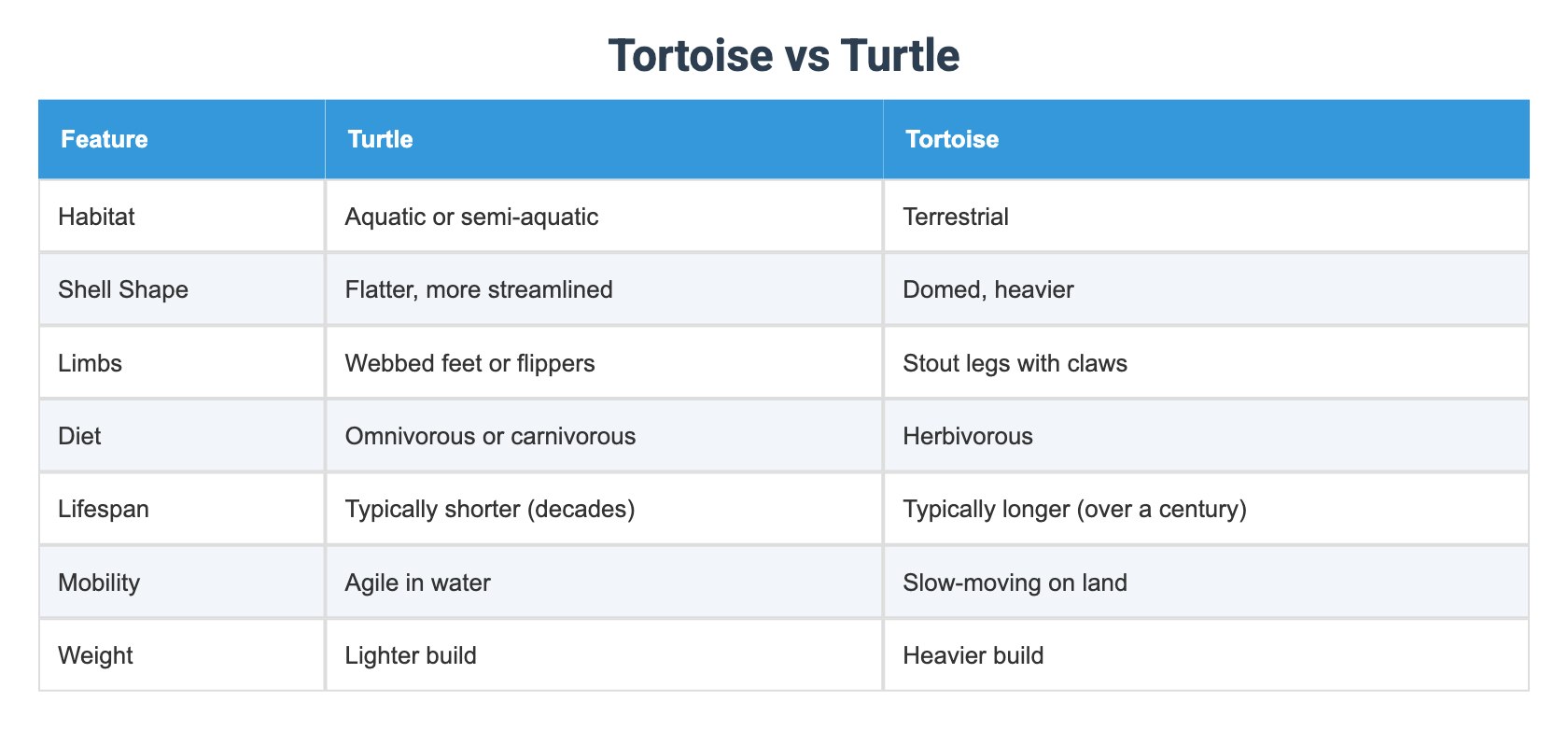 Tortoise vs Turtle

| Feature | Turtle | Tortoise |
|---|---|---|
| Habitat | Aquatic or semi-aquatic | Terrestrial |
| Shell Shape | Flatter, more streamlined | Domed, heavier |
| Limbs | Webbed feet or flippers | Stout legs with claws |
| Diet | Omnivorous or carnivorous | Herbivorous |
| Lifespan | Typically shorter (decades) | Typically longer (over a century) |
| Mobility | Agile in water | Slow-moving on land |
| Weight | Lighter build | Heavier build |